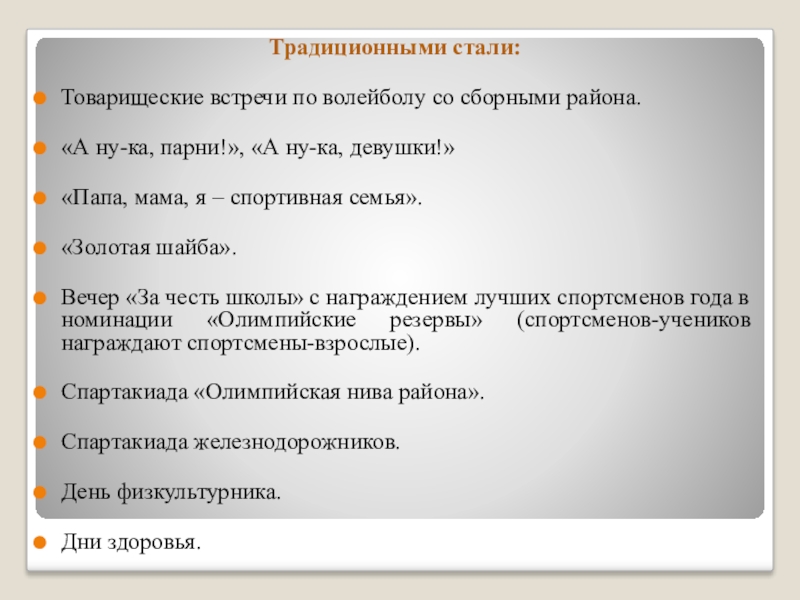 Традиционными стали:

Товарищеские встречи по волейболу со сборными района.

«А ну-ка, парни!», «А ну-ка, девушки!»

«Папа, мама, я – спортивная семья».

«Золотая шайба».

Вечер «За честь школы» с награждением лучших спортсменов года в номинации «Олимпийские резервы» (спортсменов-учеников награждают спортсмены-взрослые).

Спартакиада «Олимпийская нива района».

Спартакиада железнодорожников.

День физкультурника.

Дни здоровья.